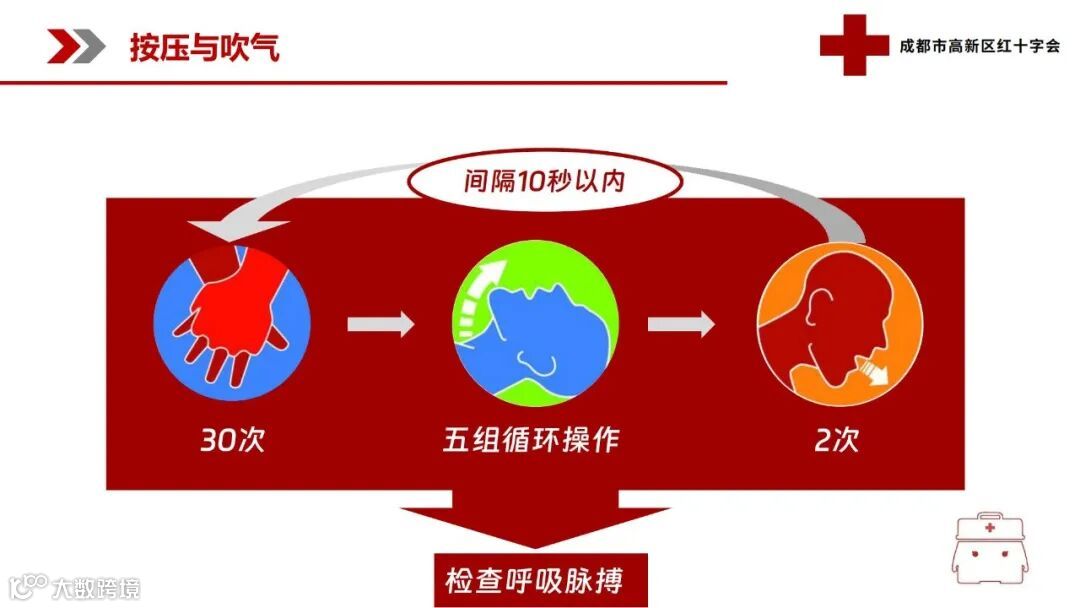 按压与吹气

成都市高新区红十字会

间隔10秒以内

30次

五组循环操作

2次

检查呼吸脉搏

大数跨境